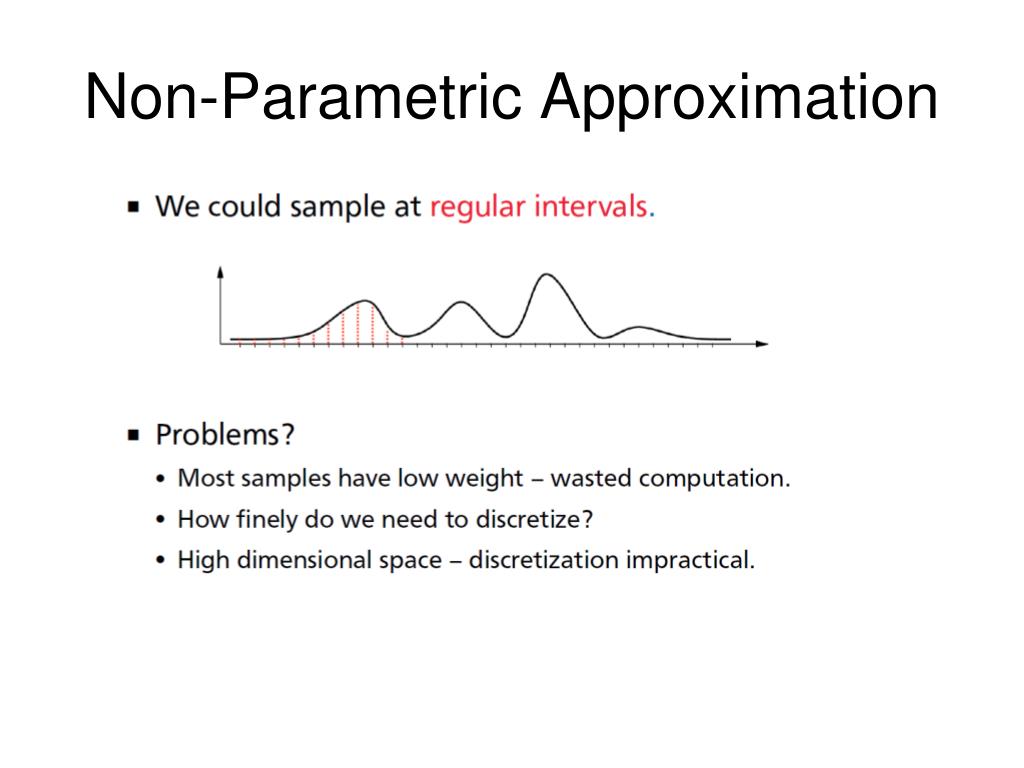 Non-Parametric Approximation

▪ We could sample at regular intervals.

▪ Problems?
• Most samples have low weight – wasted computation.
• How finely do we need to discretize?
• High dimensional space – discretization impractical.